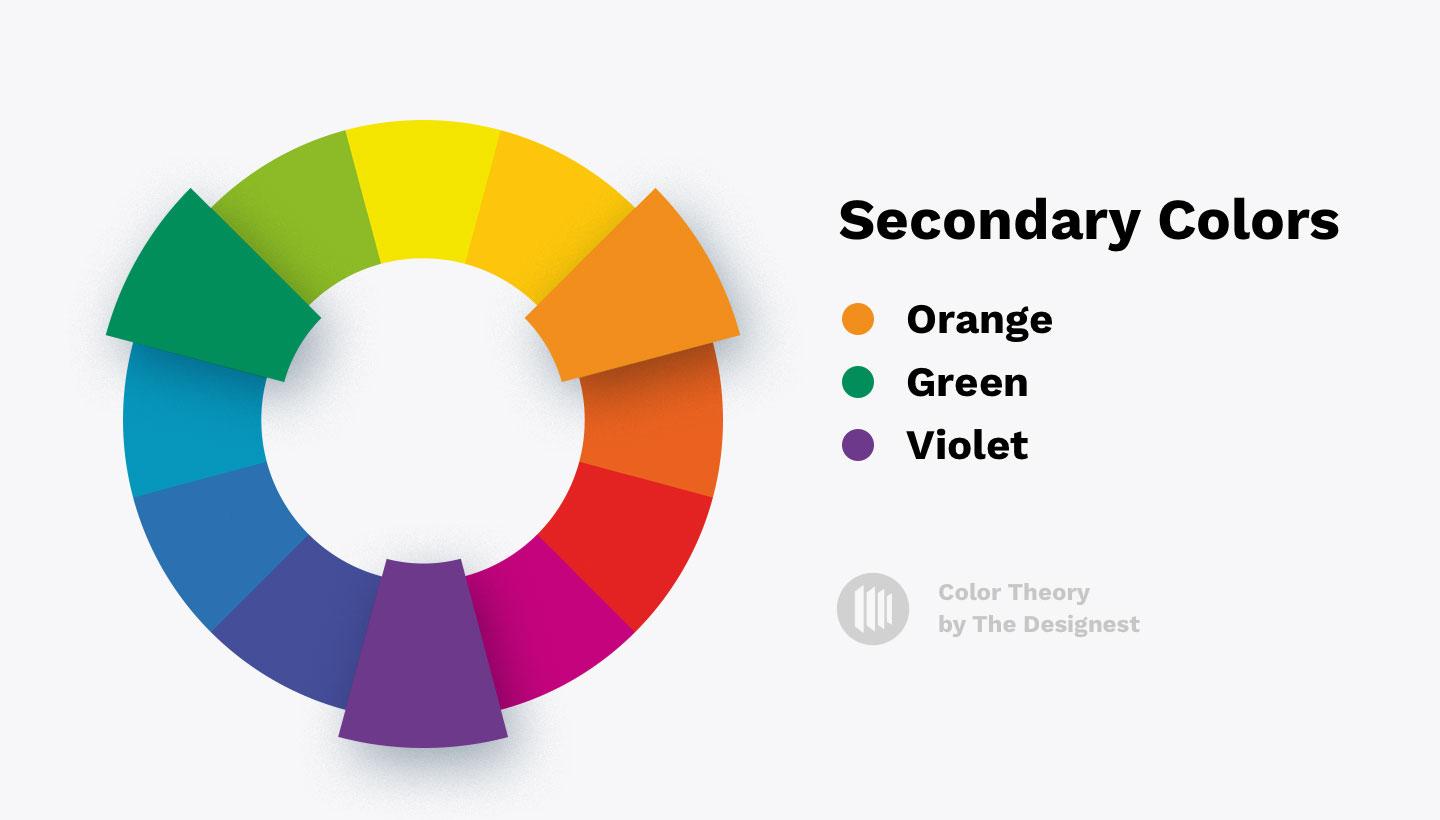 Secondary Colors

Orange

Green

Violet

Color Theory
by The Designest